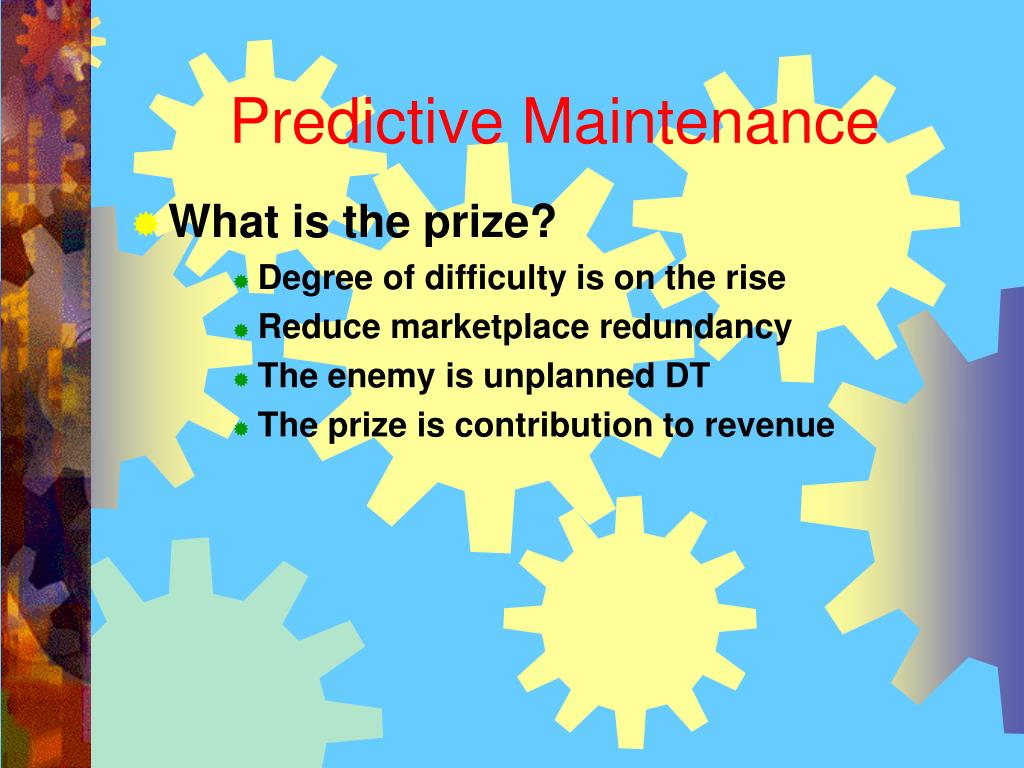 Predictive Maintenance

What is the prize?

Degree of difficulty is on the rise

Reduce marketplace redundancy

The enemy is unplanned DT

The prize is contribution to revenue